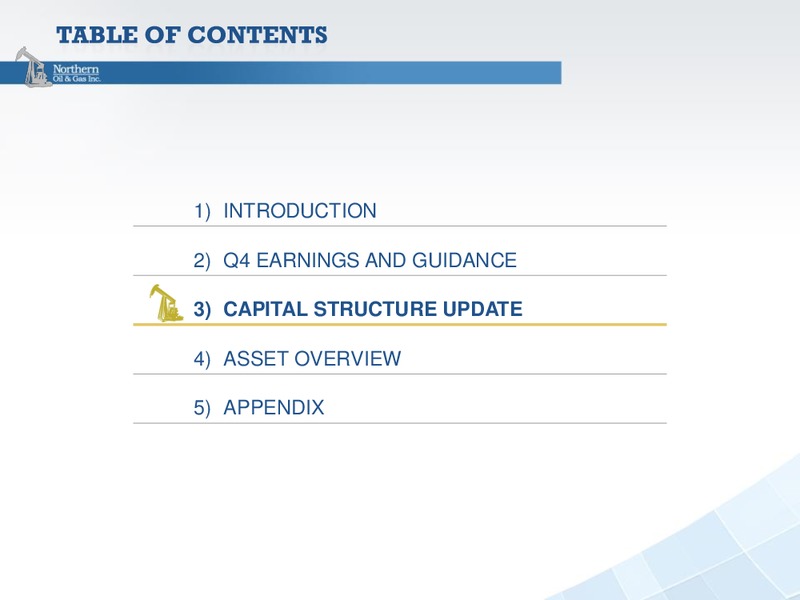 TABLE OF CONTENTS

Northern Oil & Gas Inc.

1) INTRODUCTION

2) Q4 EARNINGS AND GUIDANCE

3) CAPITAL STRUCTURE UPDATE

4) ASSET OVERVIEW

5) APPENDIX